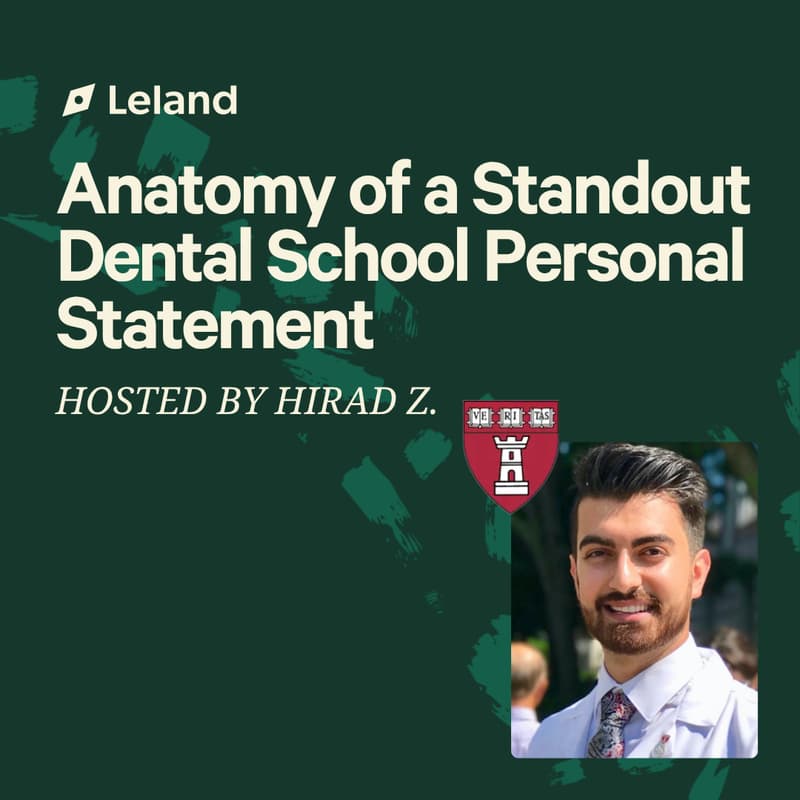 Leland

Anatomy of a Standout Dental School Personal Statement

HOSTED BY HIRAD Z.

VE RI TAS